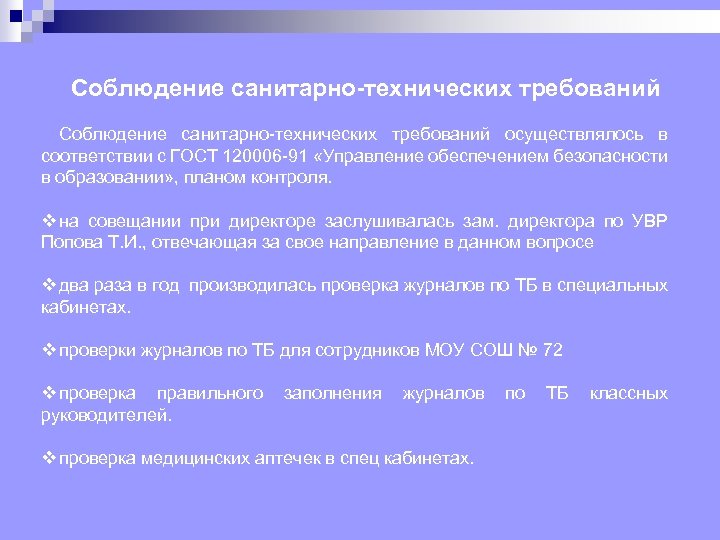 Соблюдение санитарно-технических требований

Соблюдение санитарно-технических требований осуществлялось в соответствии с ГОСТ 120006-91 «Управление обеспечением безопасности в образовании», планом контроля.

❖на совещании при директоре заслушивалась зам. директора по УВР Попова Т.И., отвечающая за свое направление в данном вопросе

❖два раза в год производилась проверка журналов по ТБ в специальных кабинетах.

❖проверки журналов по ТБ для сотрудников МОУ СОШ № 72

❖проверка правильного заполнения журналов по ТБ классных руководителей.

❖проверка медицинских аптечек в спец кабинетах.